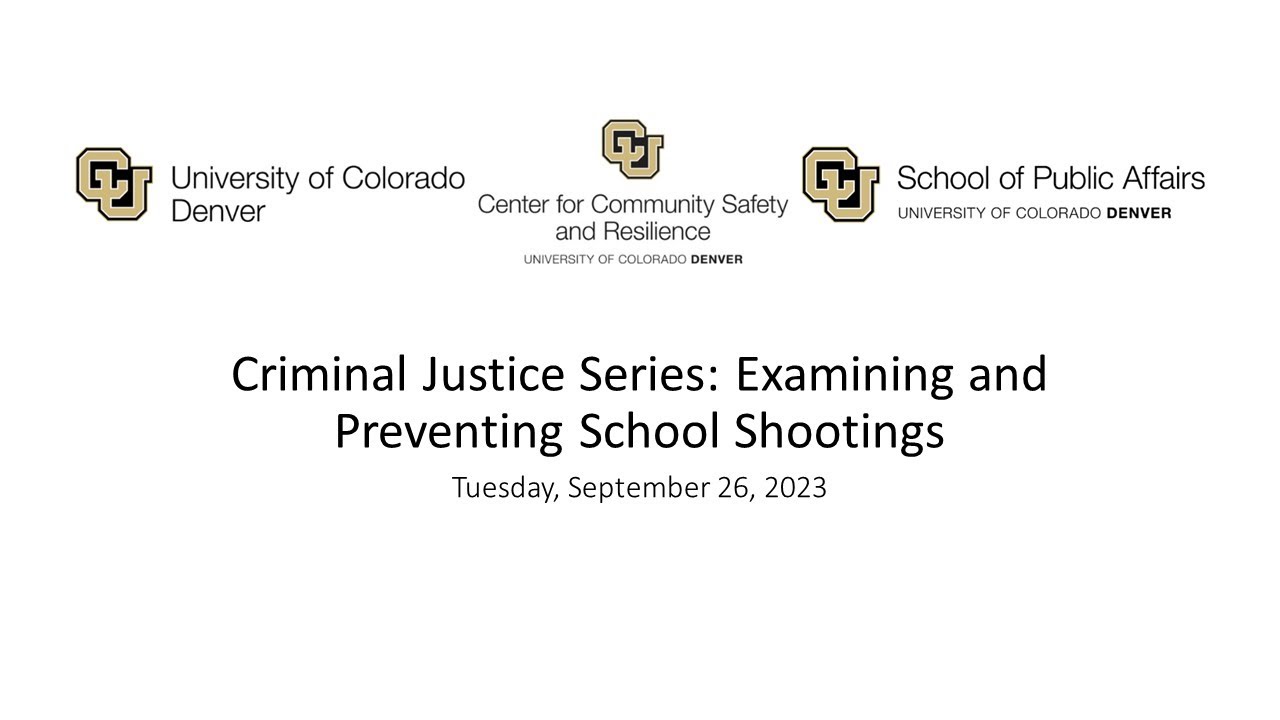 University of Colorado Denver

Center for Community Safety and Resilience
UNIVERSITY OF COLORADO DENVER

School of Public Affairs
UNIVERSITY OF COLORADO DENVER

Criminal Justice Series: Examining and Preventing School Shootings

Tuesday, September 26, 2023